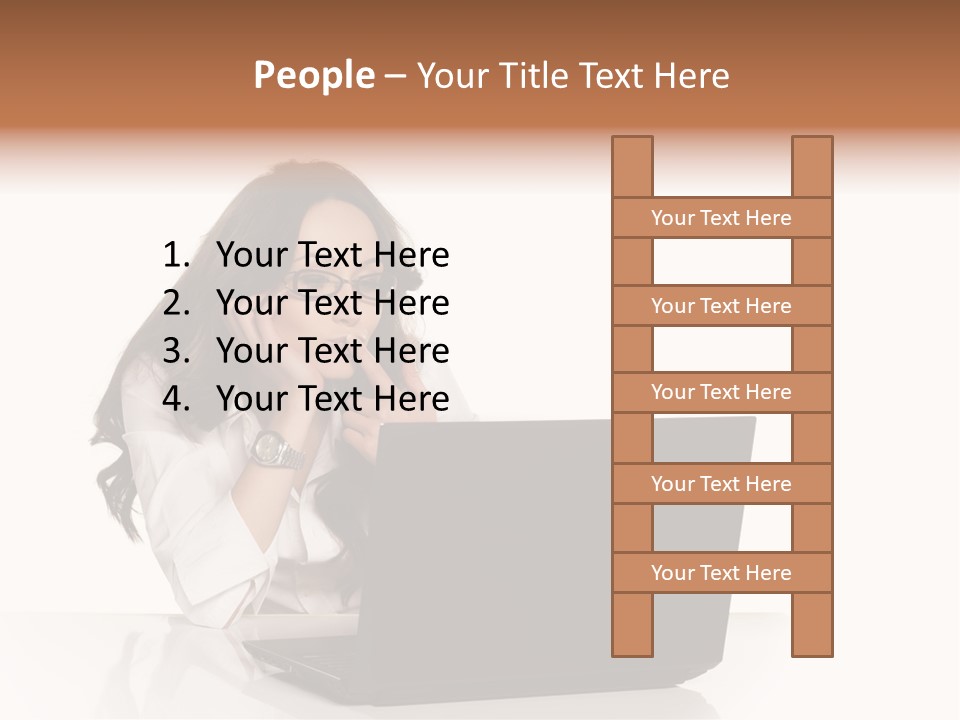 People – Your Title Text Here

1. Your Text Here
2. Your Text Here
3. Your Text Here
4. Your Text Here

Your Text Here

Your Text Here

Your Text Here

Your Text Here

Your Text Here